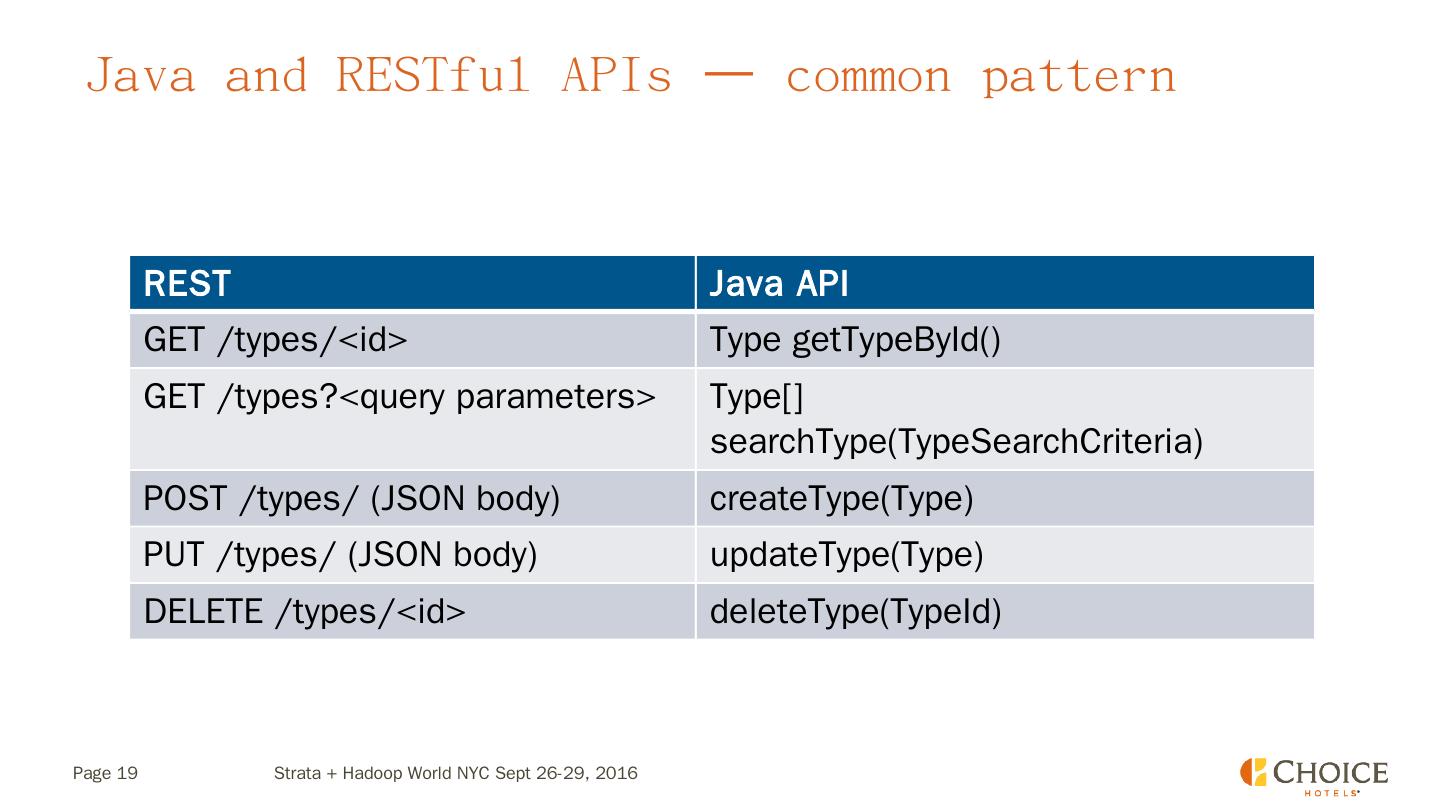 Java and RESTful APIs — common pattern

| REST | Java API |
|---|---|
| GET /types/<id> | Type getTypeById() |
| GET /types?<query parameters> | Type[] searchType(TypeSearchCriteria) |
| POST /types/ (JSON body) | createType(Type) |
| PUT /types/ (JSON body) | updateType(Type) |
| DELETE /types/<id> | deleteType(TypeId) |

Page 19 Strata + Hadoop World NYC Sept 26-29, 2016

CHOICE HOTELS